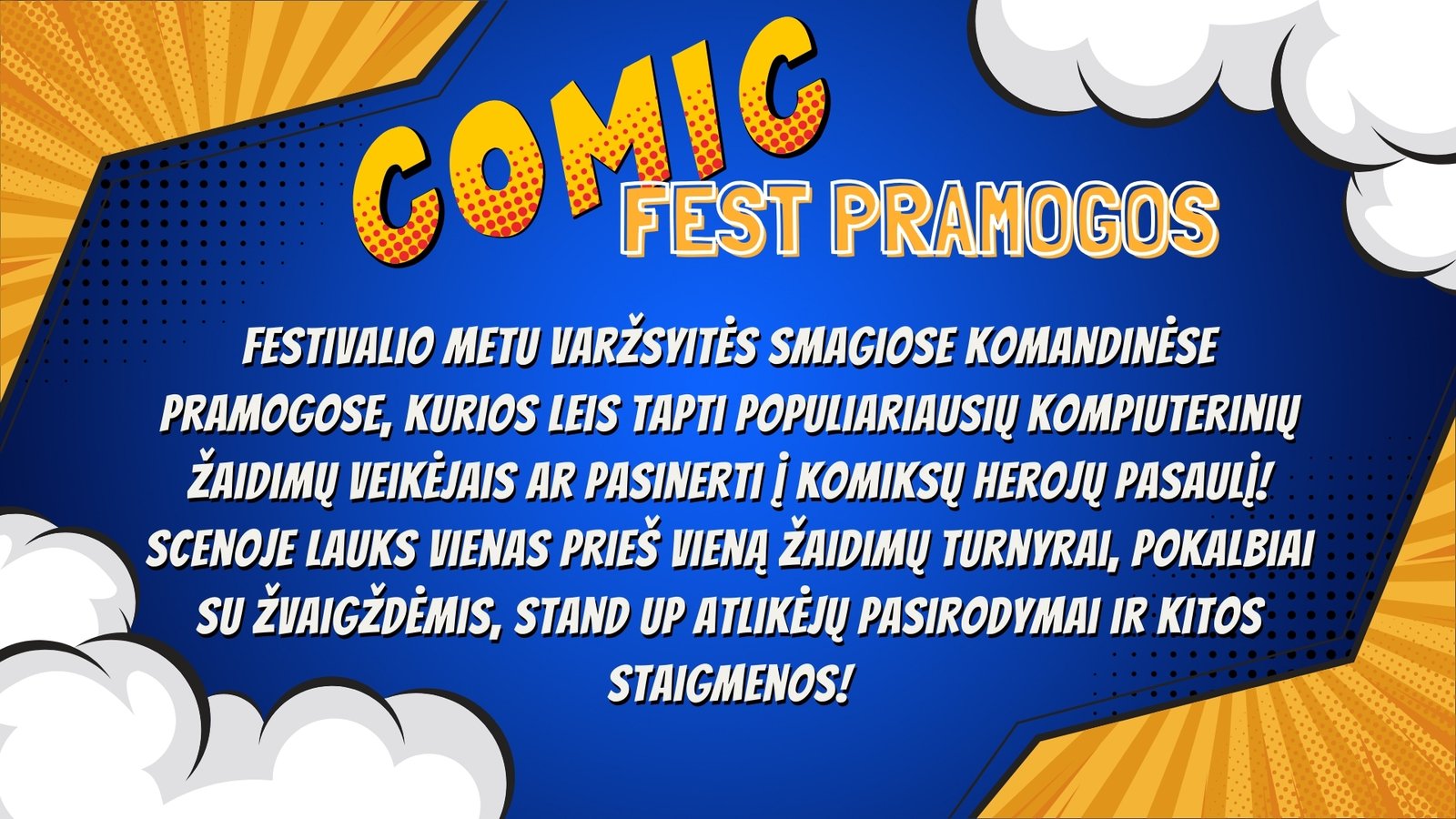 COMIC
FEST PRAMOGOS

FESTIVALIO METU VARŽSYITĖS SMAGIOSE KOMANDINĖSE PRAMOGOSE, KURIOS LEIS TAPTI POPULIARIAUSIŲ KOMPIUTERINIŲ ŽAIDIMŲ VEIKĖJAIS AR PASINERTI Į KOMIKSŲ HEROJŲ PASAULĮ! SCENOJE LAUKS VIENAS PRIEŠ VIENĄ ŽAIDIMŲ TURNYRAI, POKALBIAI SU ŽVAIGŽDĖMIS, STAND UP ATLIKĖJŲ PASIRODYMAI IR KITOS STAIGMENOS!